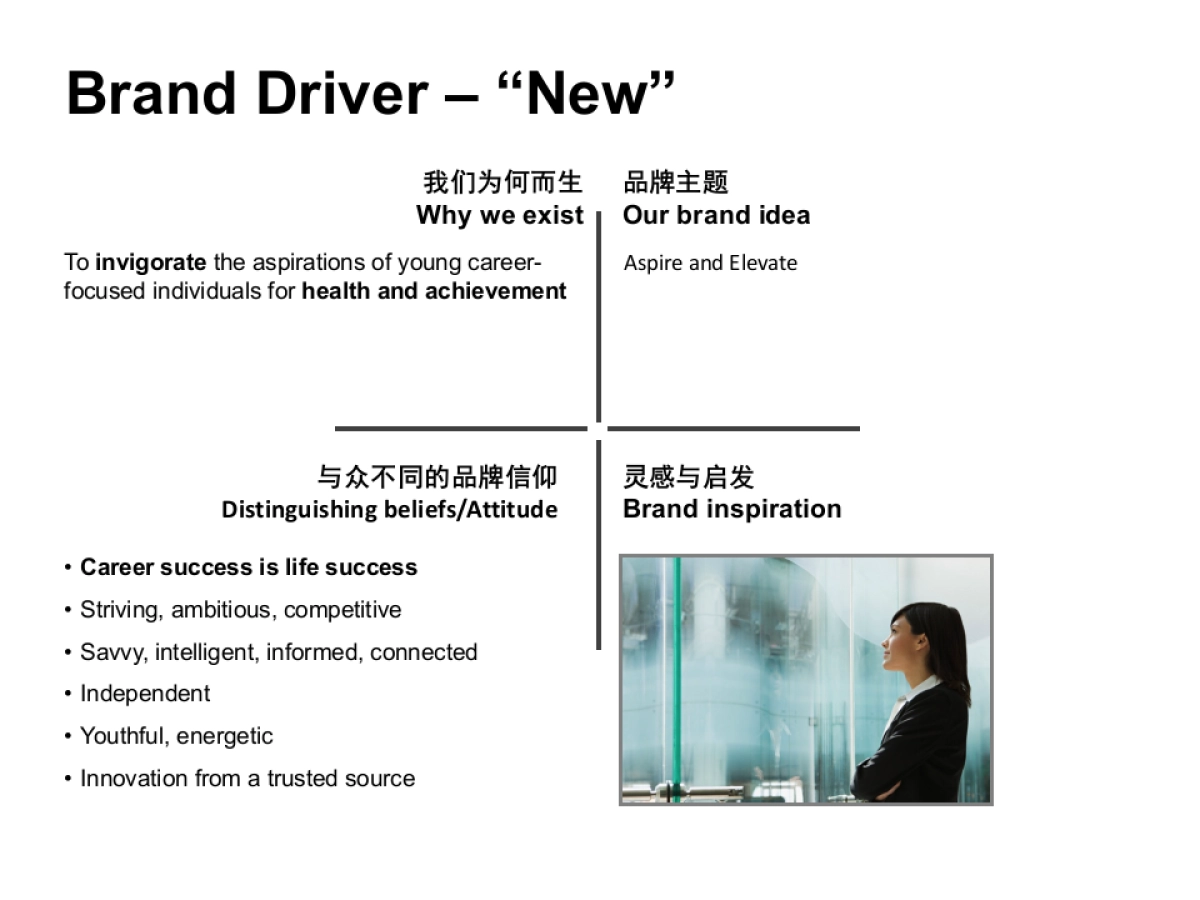 Brand Driver – “New”

我们为何而生
Why we exist

To invigorate the aspirations of young career-focused individuals for health and achievement

品牌主题
Our brand idea

Aspire and Elevate

与众不同的品牌信仰
Distinguishing beliefs/Attitude

• Career success is life success
• Striving, ambitious, competitive
• Savvy, intelligent, informed, connected
• Independent
• Youthful, energetic
• Innovation from a trusted source

灵感与启发
Brand inspiration